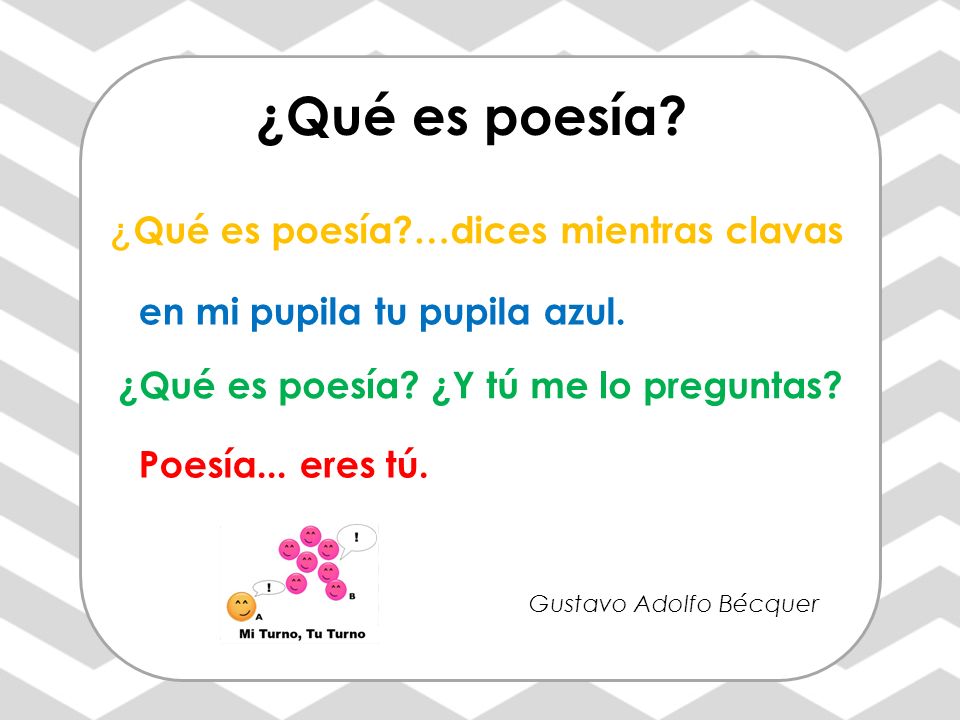 ¿Qué es poesía?

¿Qué es poesía?…dices mientras clavas

en mi pupila tu pupila azul.

¿Qué es poesía? ¿Y tú me lo preguntas?

Poesía... eres tú.

!

!

A

B

Mi Turno, Tu Turno

Gustavo Adolfo Bécquer